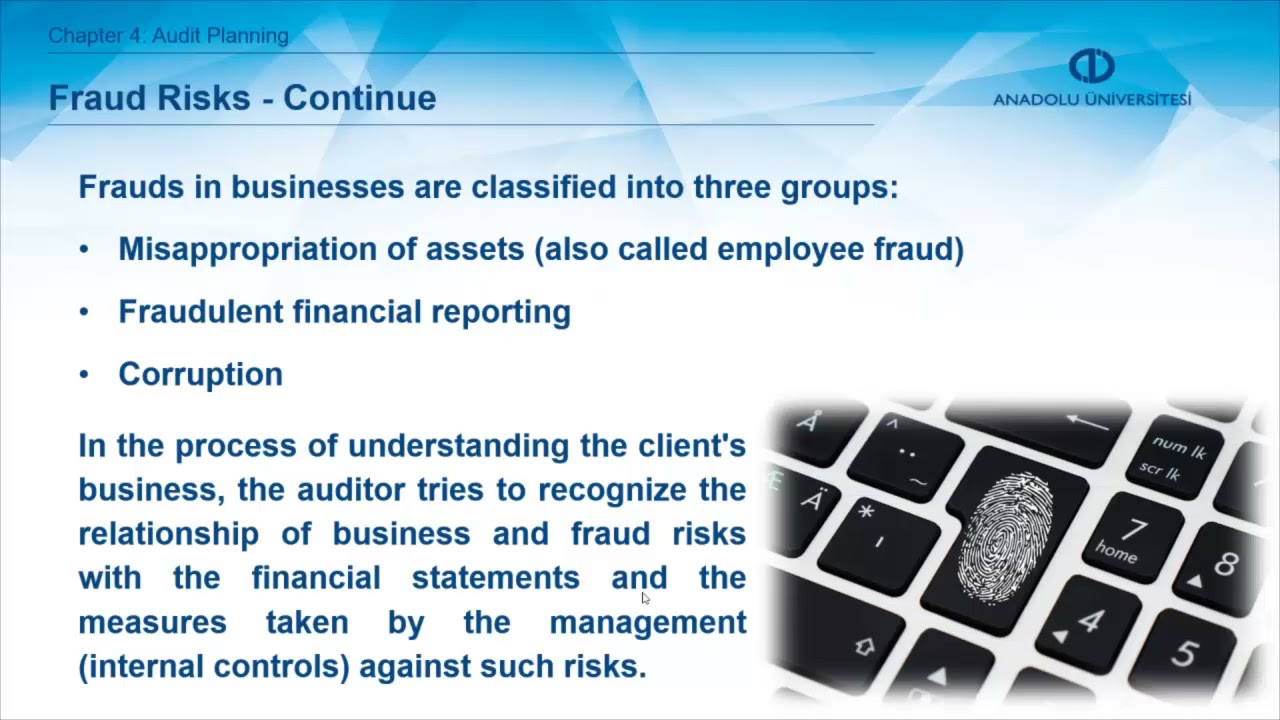 Chapter 4: Audit Planning

Fraud Risks - Continue

ANADOLU ÜNİVERSİTESİ

Frauds in businesses are classified into three groups:

• Misappropriation of assets (also called employee fraud)

• Fraudulent financial reporting

• Corruption

In the process of understanding the client's business, the auditor tries to recognize the relationship of business and fraud risks with the financial statements and the measures taken by the management (internal controls) against such risks.

Å

Ä

num lk

scr lk

7

home

8

4

5